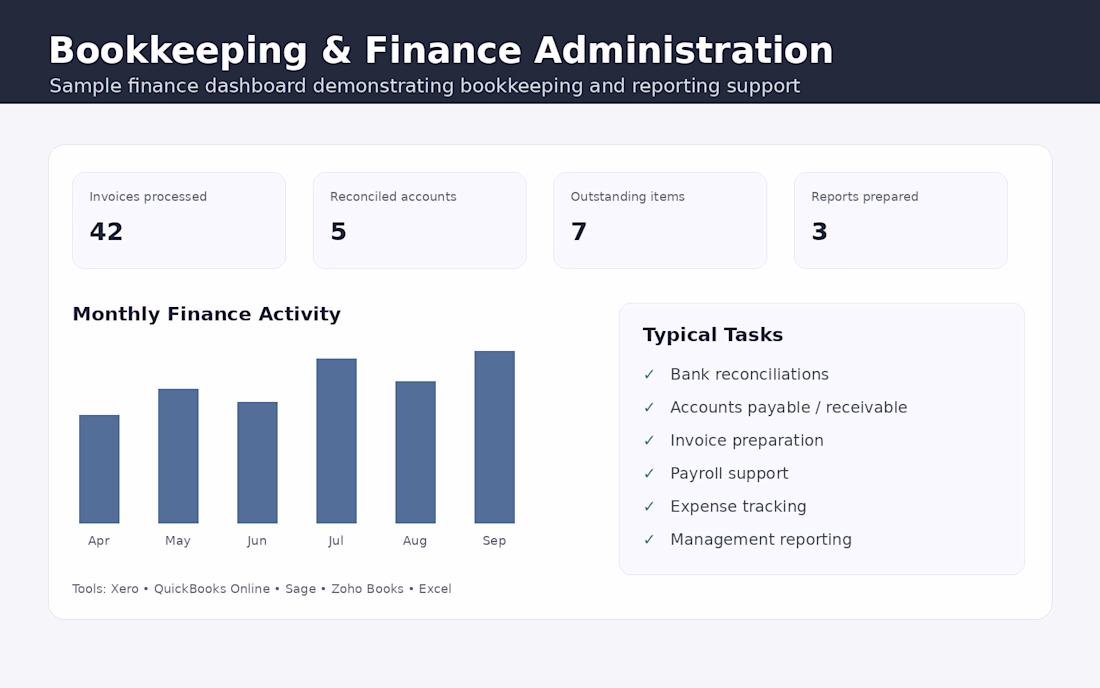 Bookkeeping & Finance Administration
Sample finance dashboard demonstrating bookkeeping and reporting support

Invoices processed
42

Reconciled accounts
5

Outstanding items
7

Reports prepared
3

Monthly Finance Activity

Apr May Jun Jul Aug Sep

Tools: Xero • QuickBooks Online • Sage • Zoho Books • Excel

Typical Tasks
✓ Bank reconciliations
✓ Accounts payable / receivable
✓ Invoice preparation
✓ Payroll support
✓ Expense tracking
✓ Management reporting